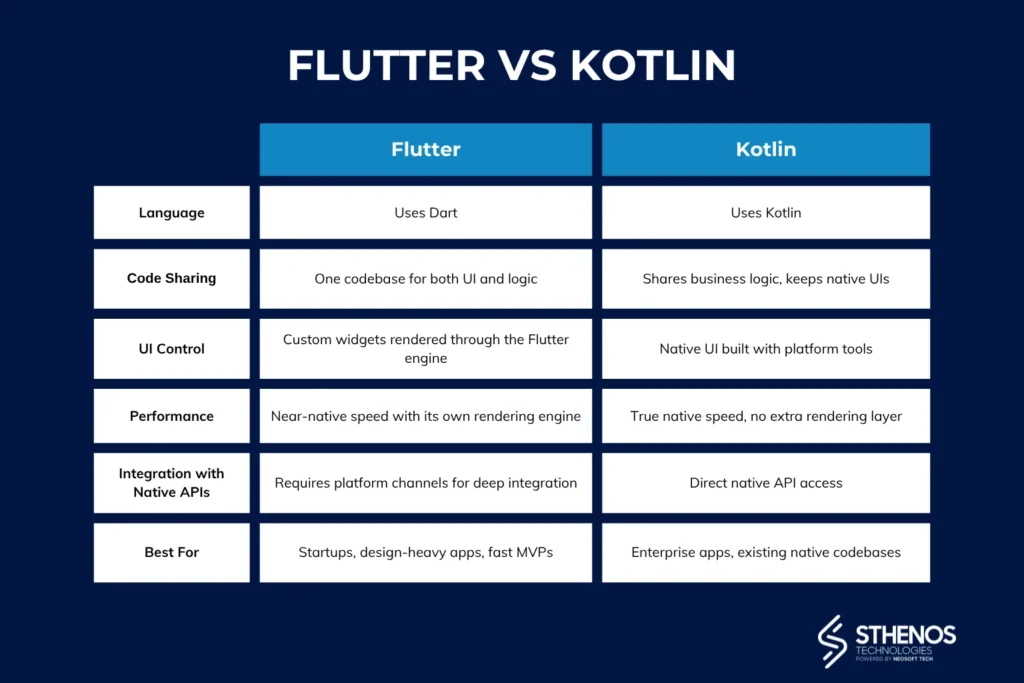 FLUTTER VS KOTLIN

| | Flutter | Kotlin |
|---|---|---|
| Language | Uses Dart | Uses Kotlin |
| Code Sharing | One codebase for both UI and logic | Shares business logic, keeps native UIs |
| UI Control | Custom widgets rendered through the Flutter engine | Native UI built with platform tools |
| Performance | Near-native speed with its own rendering engine | True native speed, no extra rendering layer |
| Integration with Native APIs | Requires platform channels for deep integration | Direct native API access |
| Best For | Startups, design-heavy apps, fast MVPs | Enterprise apps, existing native codebases |

STHENOS
TECHNOLOGIES
POWERED BY NEOSOFT TECH